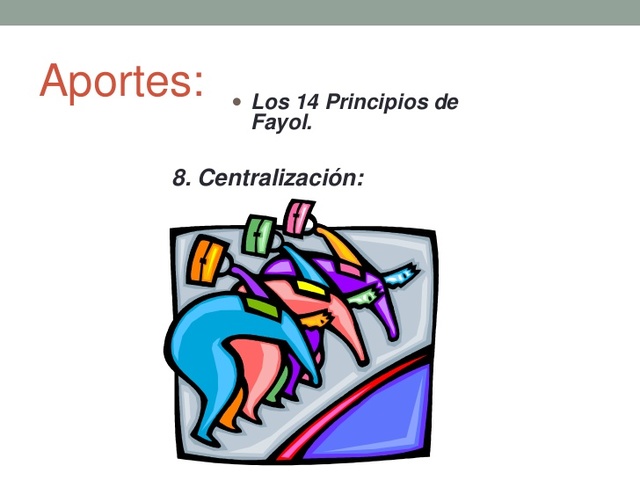 Aportes:

• Los 14 Principios de Fayol.

8. Centralización: